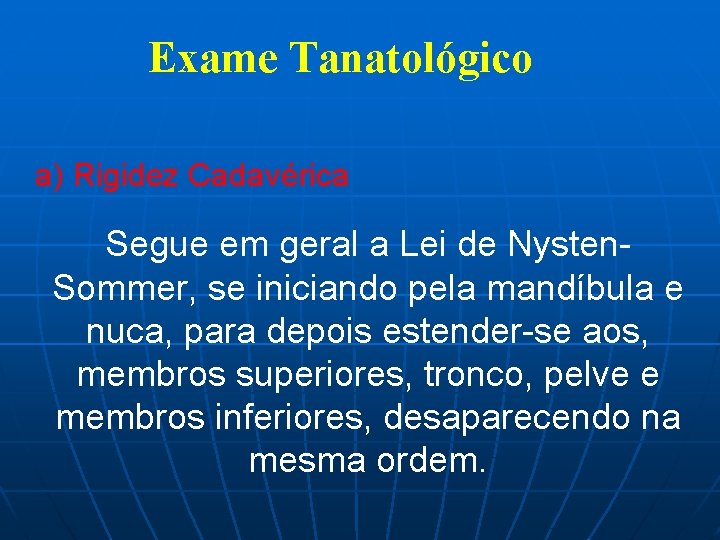 Exame Tanatológico

a) Rigidez Cadavérica

Segue em geral a Lei de Nysten-Sommer, se iniciando pela mandíbula e nuca, para depois estender-se aos, membros superiores, tronco, pelve e membros inferiores, desaparecendo na mesma ordem.